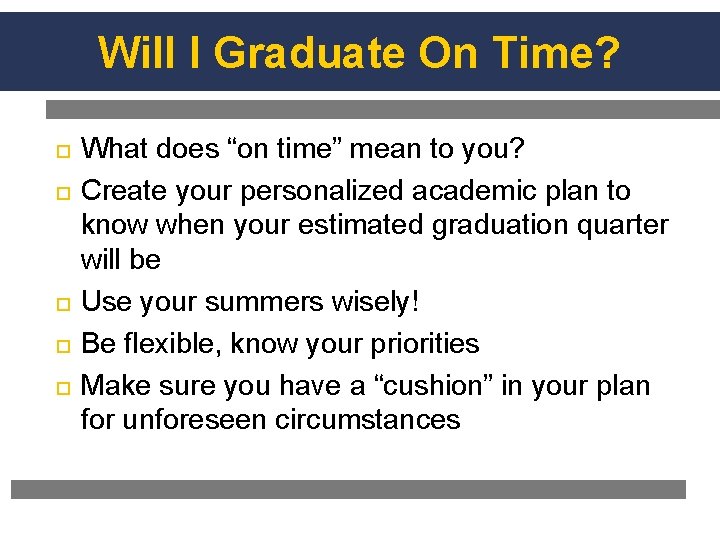 Will I Graduate On Time?

What does “on time” mean to you?

Create your personalized academic plan to know when your estimated graduation quarter will be

Use your summers wisely!

Be flexible, know your priorities

Make sure you have a “cushion” in your plan for unforeseen circumstances